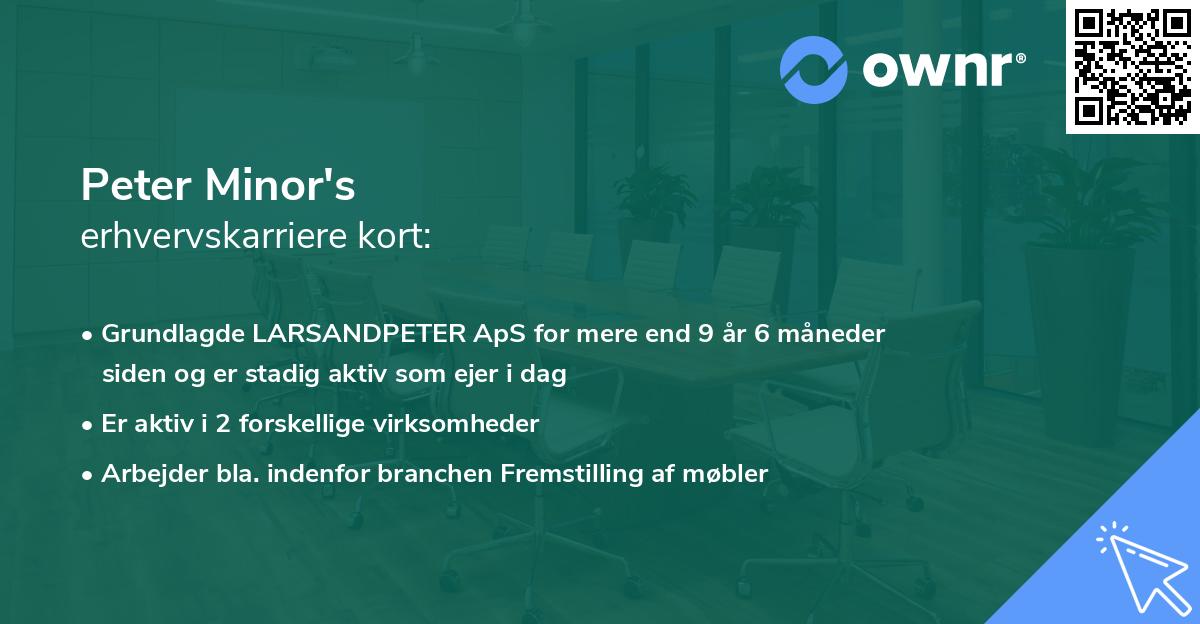 ownr®

Peter Minor's
erhvervskarriere kort:

• Grundlagde LARSANDPETER ApS for mere end 9 år 6 måneder siden og er stadig aktiv som ejer i dag

• Er aktiv i 2 forskellige virksomheder

• Arbejder bla. indenfor branchen Fremstilling af møbler